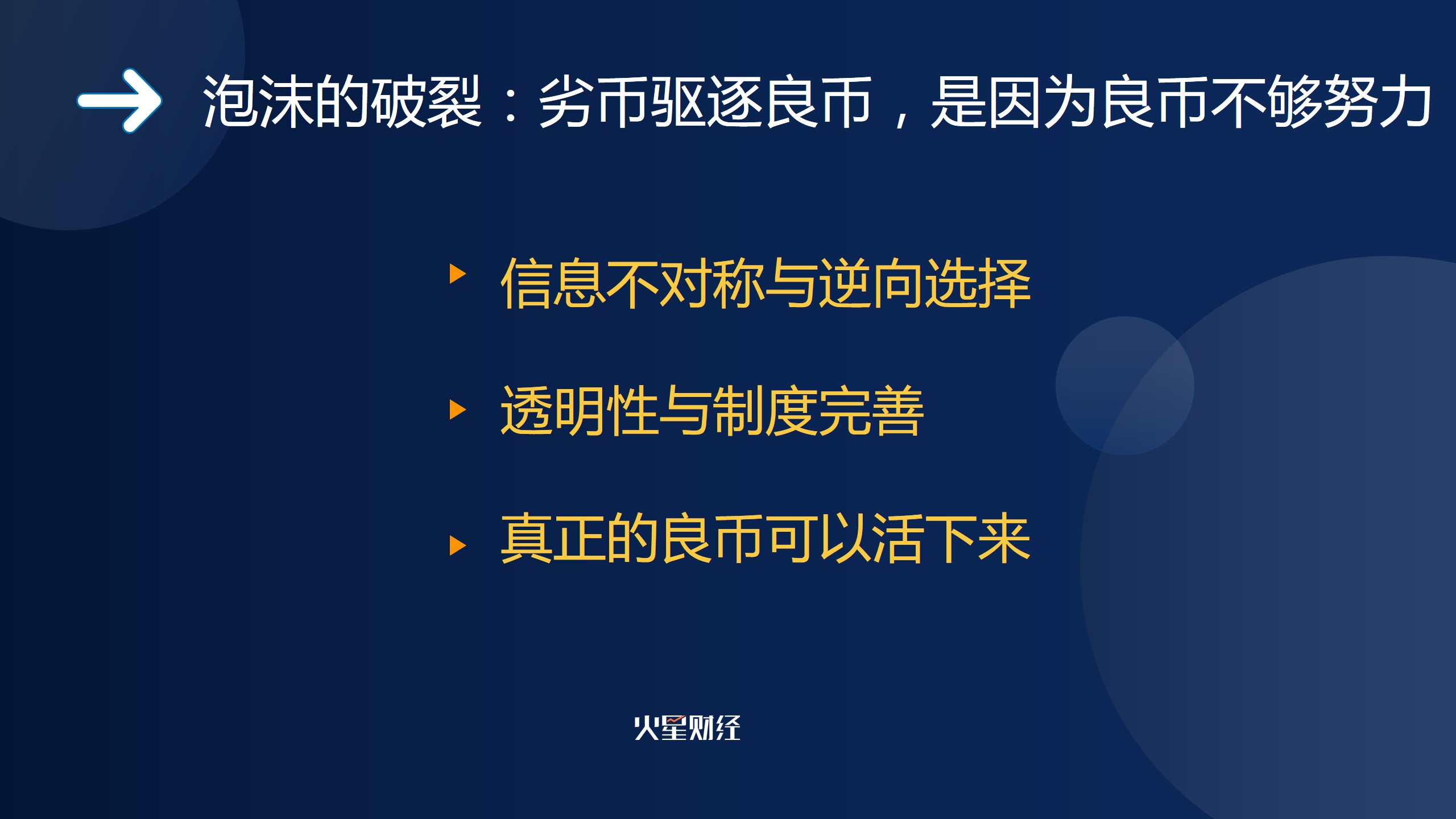 泡沫的破裂：劣币驱逐良币，是因为良币不够努力

信息不对称与逆向选择

透明性与制度完善

真正的良币可以活下来

火星财经